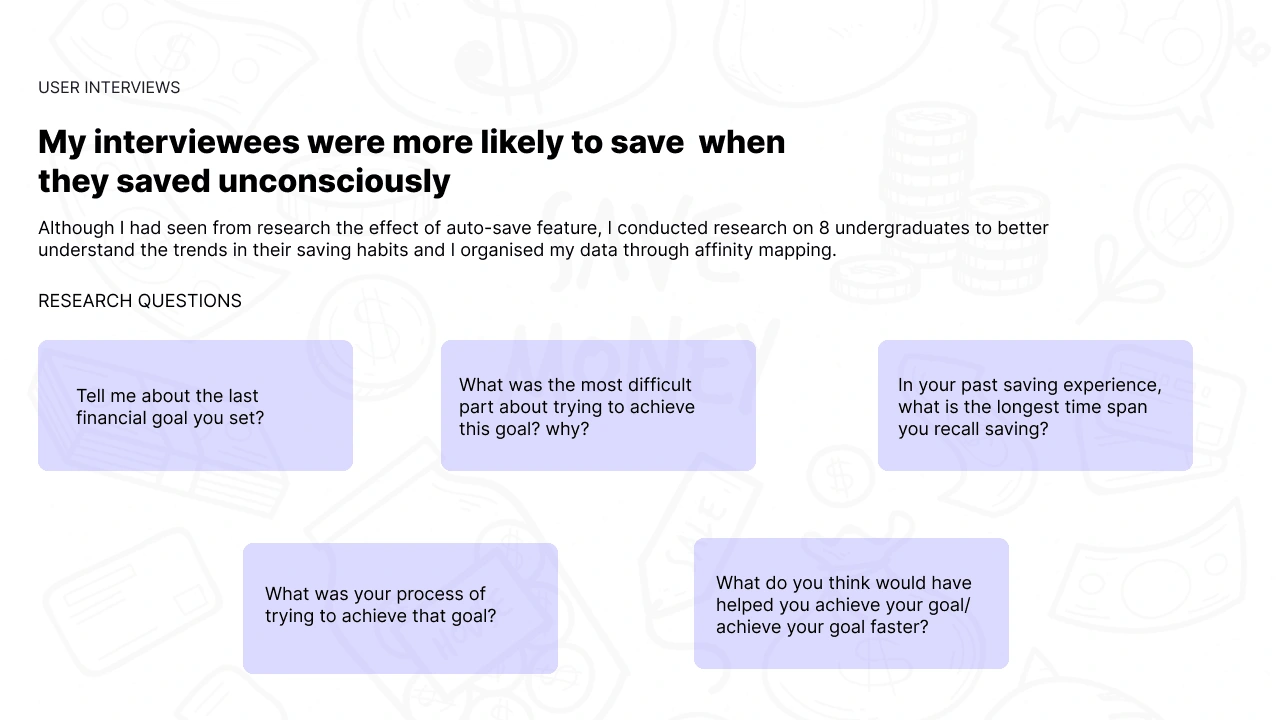 USER INTERVIEWS

My interviewees were more likely to save  when they saved unconsciously

Although I had seen from research the effect of auto-save feature, I conducted research on 8 undergraduates to better understand the trends in their saving habits and I organised my data through affinity mapping.

RESEARCH QUESTIONS

Tell me about the last financial goal you set?

What was the most difficult part about trying to achieve this goal? why?

In your past saving experience, what is the longest time span you recall saving?

What was your process of trying to achieve that goal?

What do you think would have helped you achieve your goal/ achieve your goal faster?